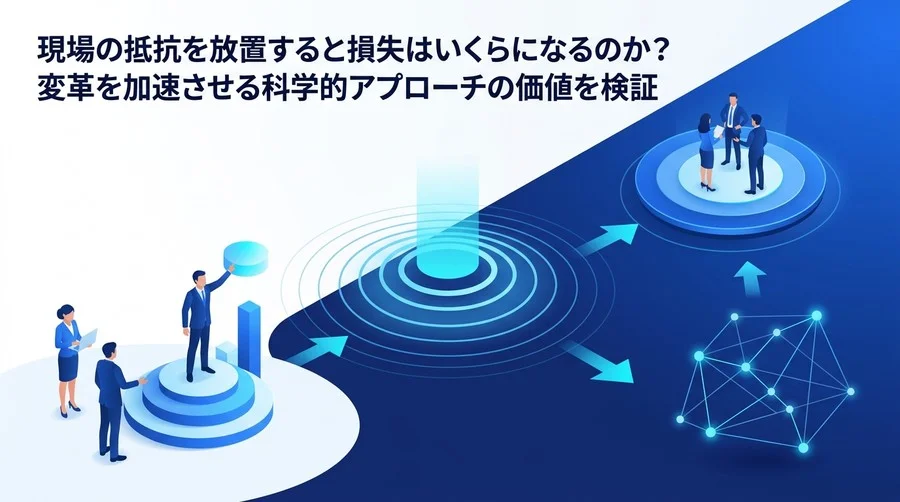 現場の抵抗を放置すると損失はいくらになるのか？
変革を加速させる科学的アプローチの価値を検証